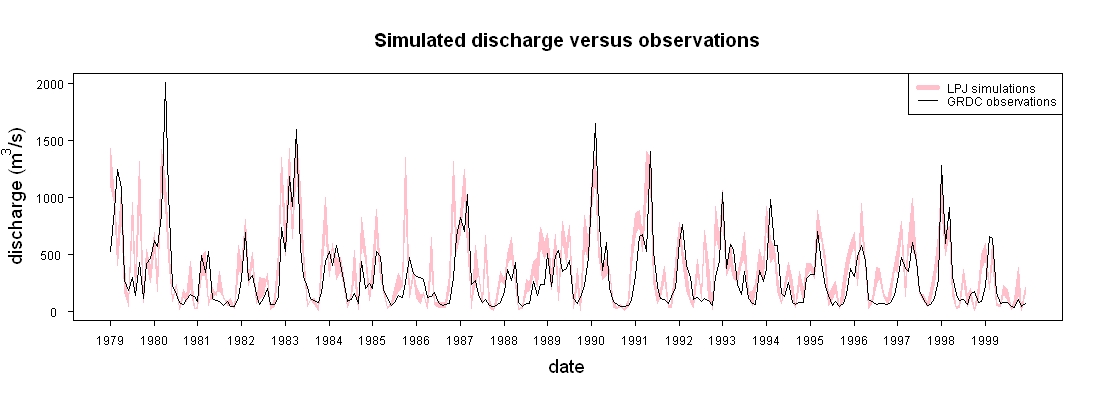 Simulated discharge versus observations

LPJ simulations
GRDC observations

discharge ($m^3/s$)

2000
1500
1000
500
0

1979 1980 1981 1982 1983 1984 1985 1986 1987 1988 1989 1990 1991 1992 1993 1994 1995 1996 1997 1998 1999

date